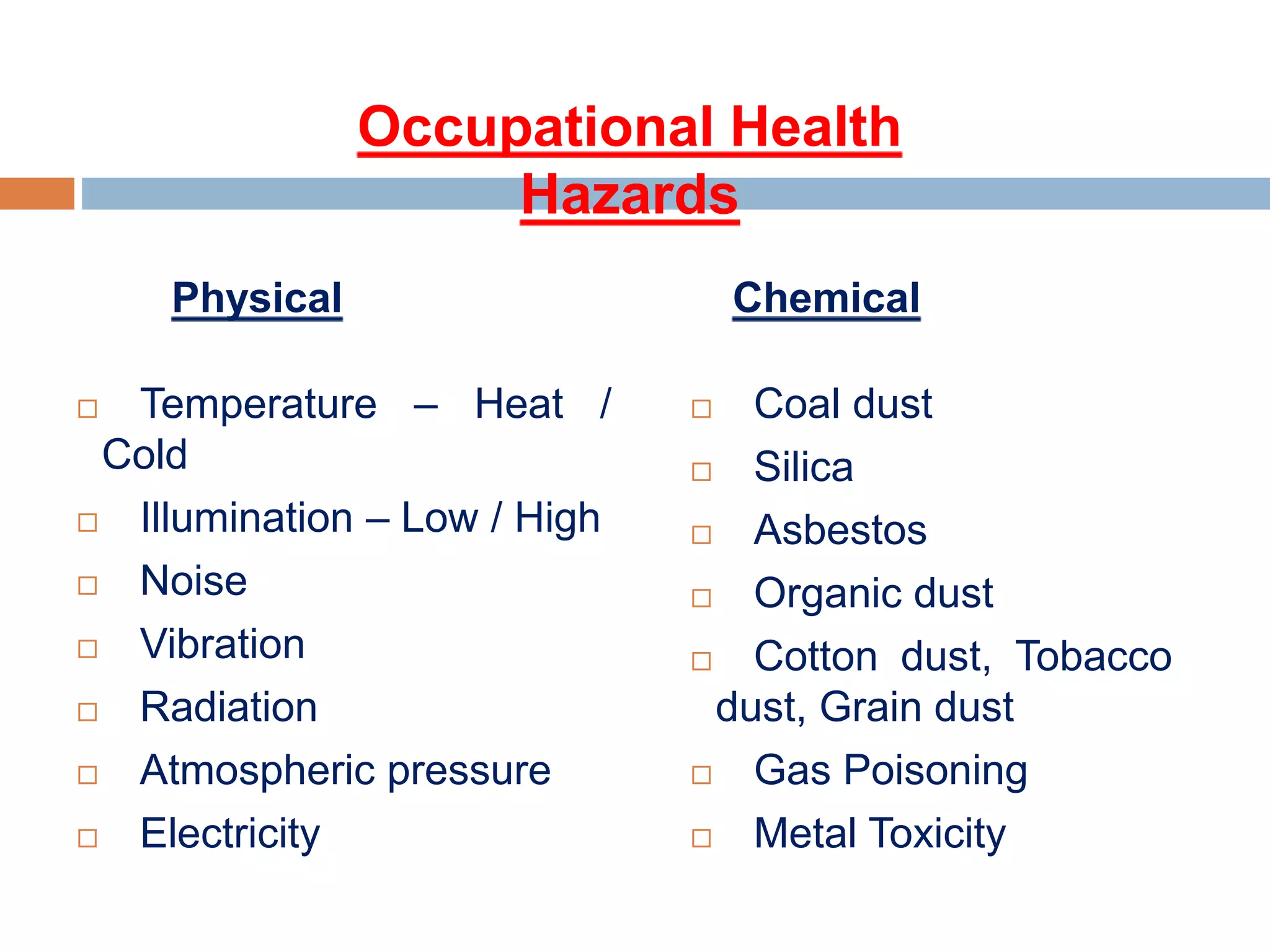 Occupational Health Hazards

Physical

□ Temperature – Heat / Cold
□ Illumination – Low / High
□ Noise
□ Vibration
□ Radiation
□ Atmospheric pressure
□ Electricity

Chemical

□ Coal dust
□ Silica
□ Asbestos
□ Organic dust
□ Cotton dust, Tobacco dust, Grain dust
□ Gas Poisoning
□ Metal Toxicity